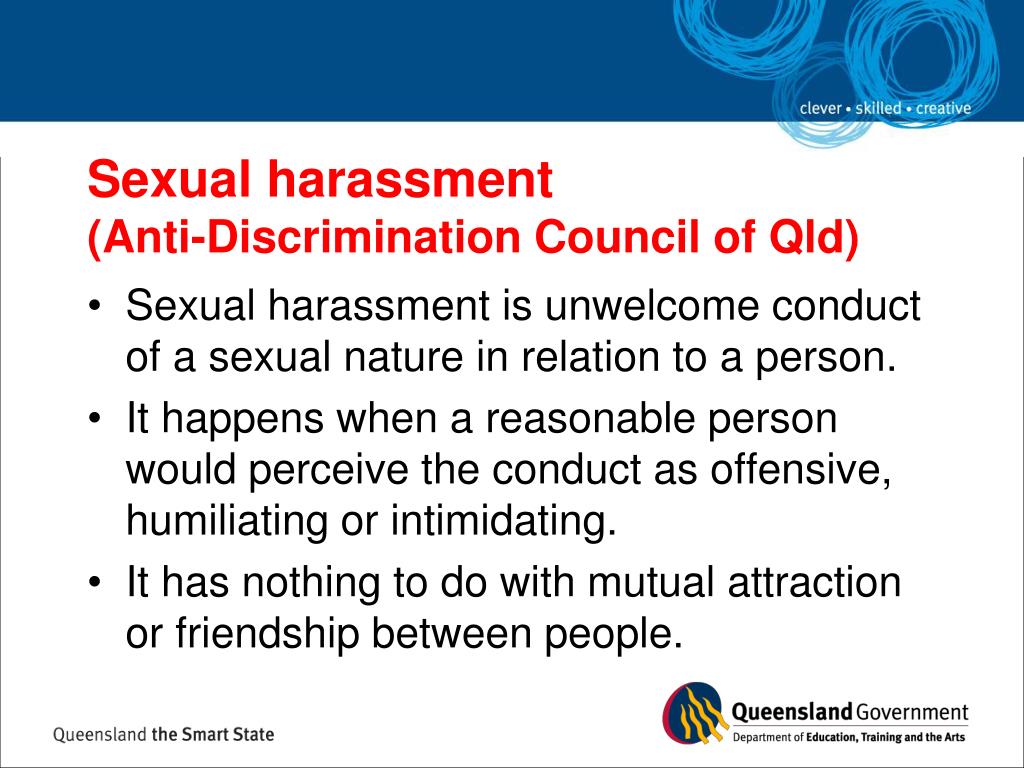 clever • skilled • creative

Sexual harassment
(Anti-Discrimination Council of Qld)

• Sexual harassment is unwelcome conduct of a sexual nature in relation to a person.
• It happens when a reasonable person would perceive the conduct as offensive, humiliating or intimidating.
• It has nothing to do with mutual attraction or friendship between people.

Queensland the Smart State

Queensland Government
Department of Education, Training and the Arts